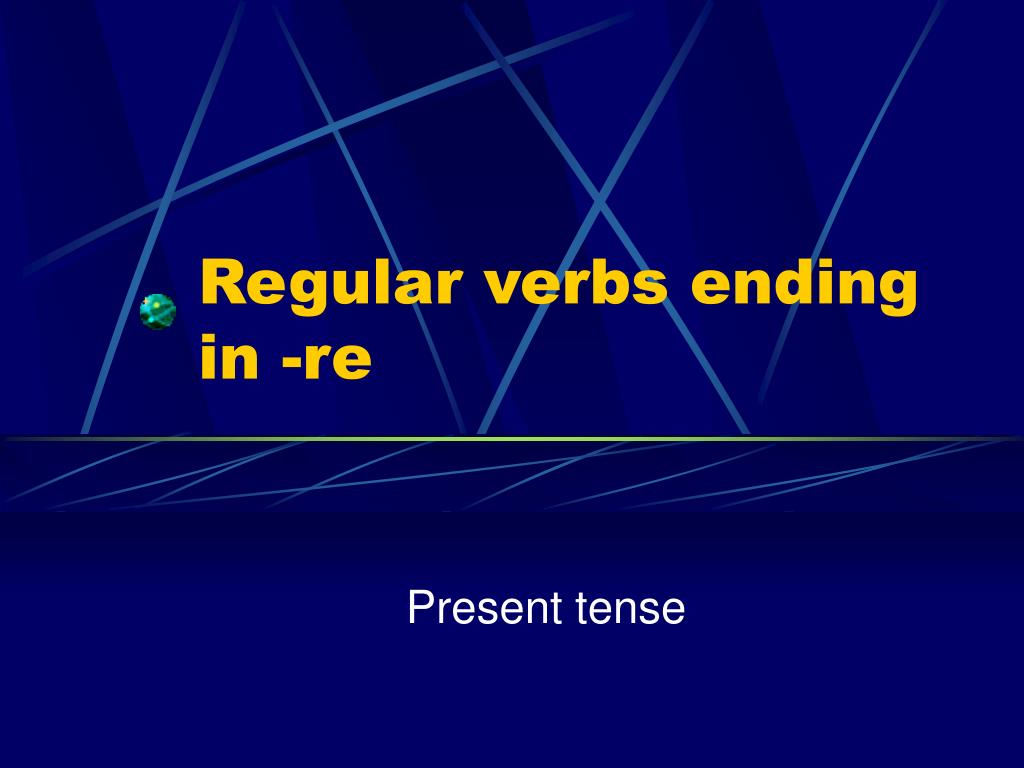 Regular verbs ending in -re

Present tense